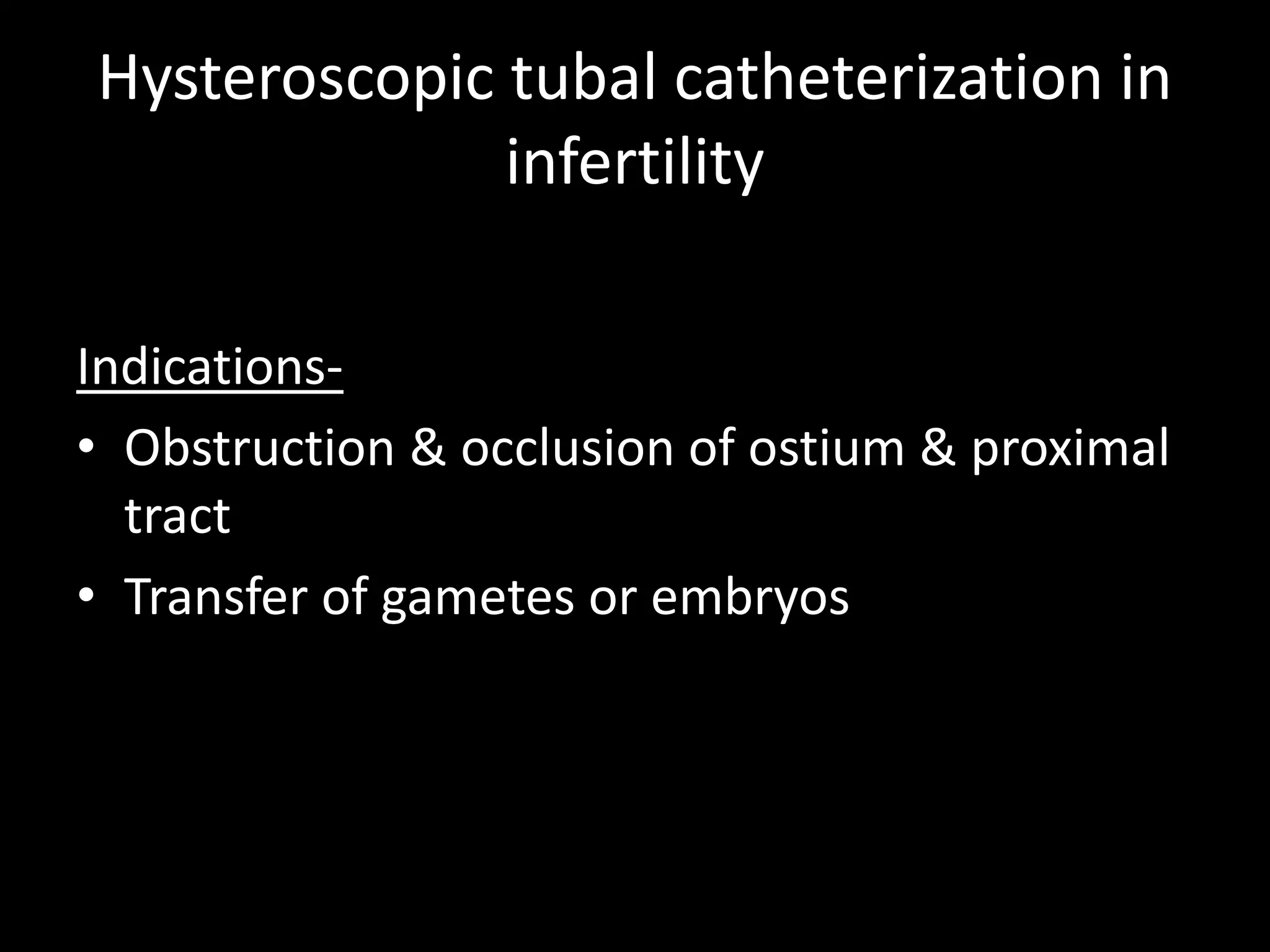 Hysteroscopic tubal catheterization in infertility

Indications-

• Obstruction & occlusion of ostium & proximal tract
• Transfer of gametes or embryos